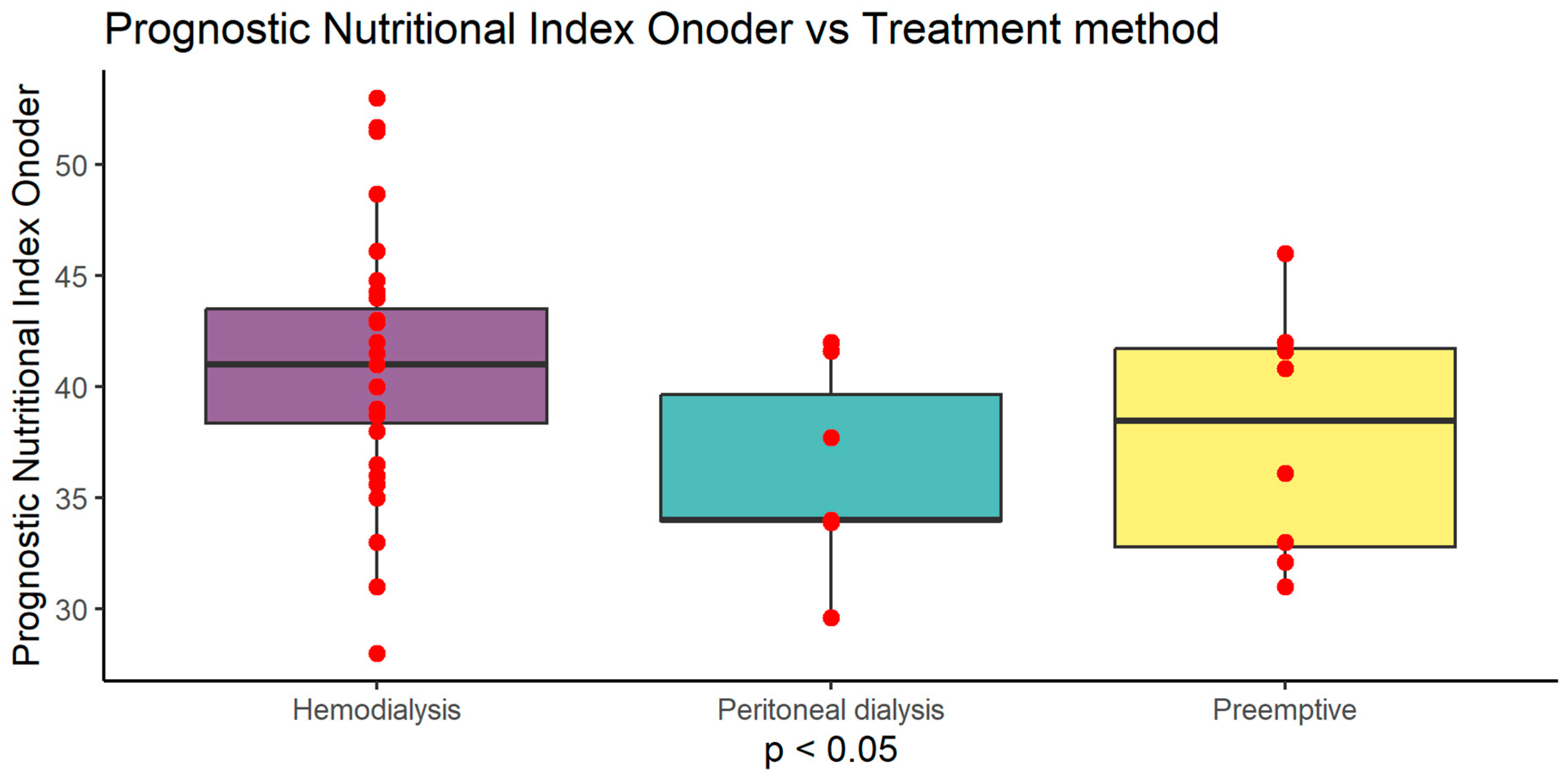 Prognostic Nutritional Index Onoder vs Treatment method

Prognostic Nutritional Index Onoder

50
45
40
35
30

Hemodialysis
Peritoneal dialysis
Preemptive

p < 0.05